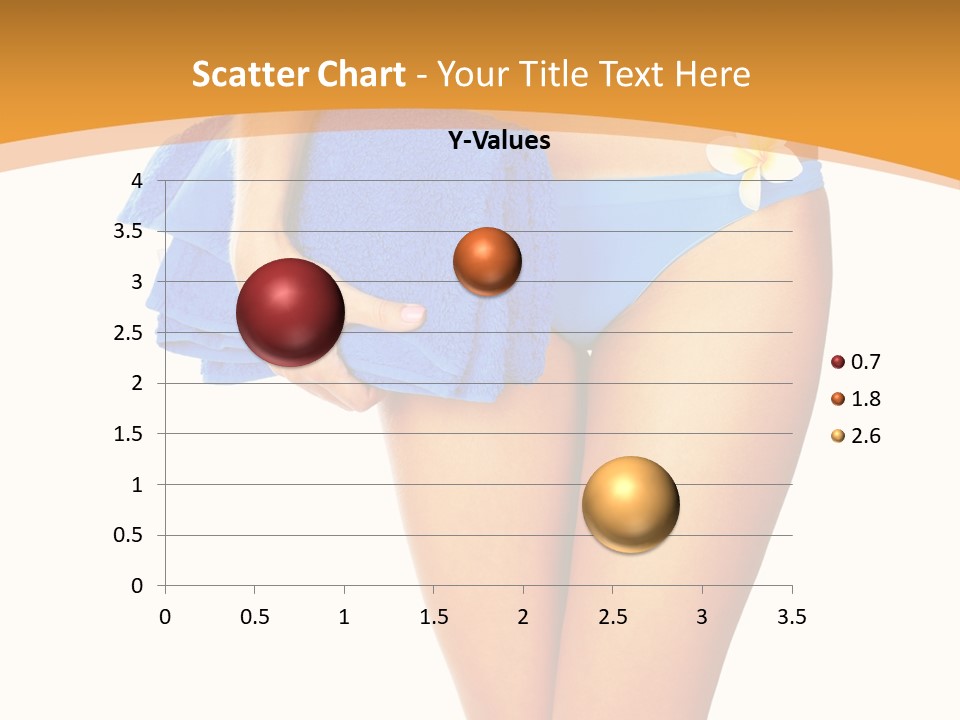 Scatter Chart - Your Title Text Here

Y-Values

4
3.5
3
2.5
2
1.5
1
0.5
0

0 0.5 1 1.5 2 2.5 3 3.5

0.7
1.8
2.6